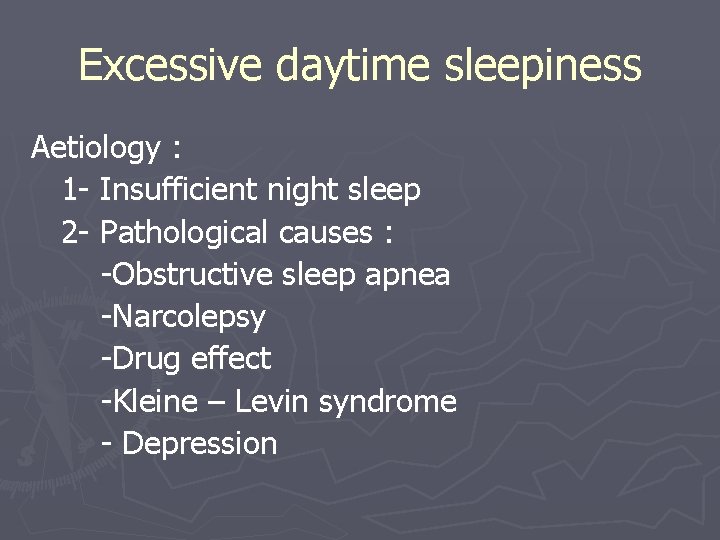 Excessive daytime sleepiness

Aetiology :
1- Insufficient night sleep
2- Pathological causes :
-Obstructive sleep apnea
-Narcolepsy
-Drug effect
-Kleine – Levin syndrome
- Depression